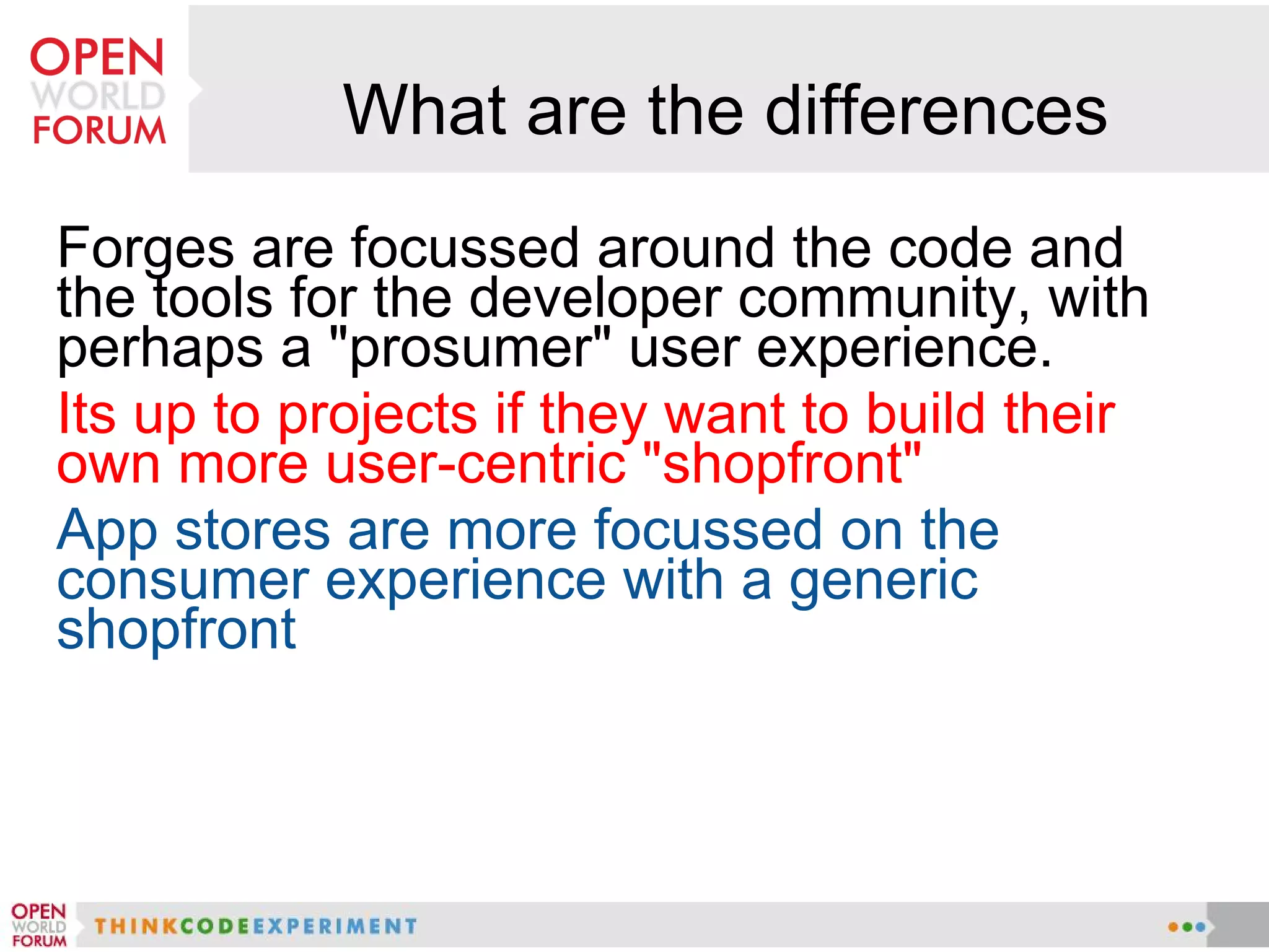 OPEN
WORLD
FORUM

What are the differences

Forges are focussed around the code and the tools for the developer community, with perhaps a "prosumer" user experience.

Its up to projects if they want to build their own more user-centric "shopfront"

App stores are more focussed on the consumer experience with a generic shopfront

OPEN
WORLD
FORUM

THINKCODEEXPERIMENT